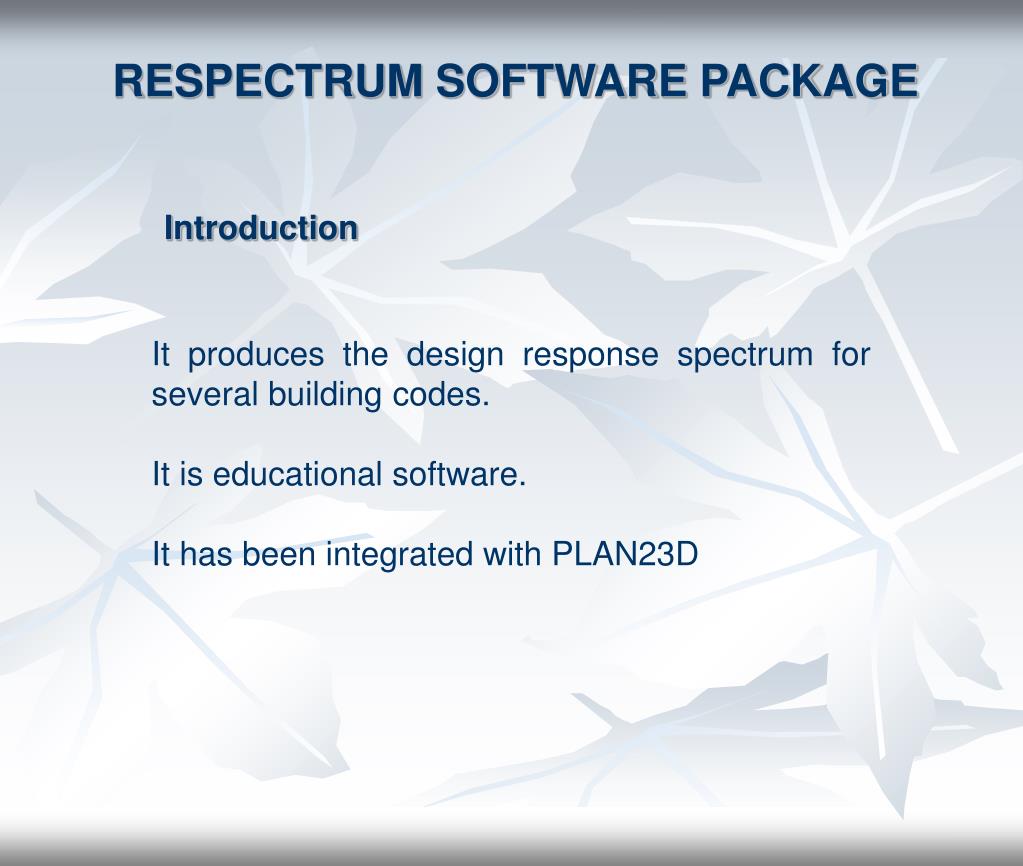 RESPECTRUM SOFTWARE PACKAGE

Introduction

It produces the design response spectrum for several building codes.

It is educational software.

It has been integrated with PLAN23D